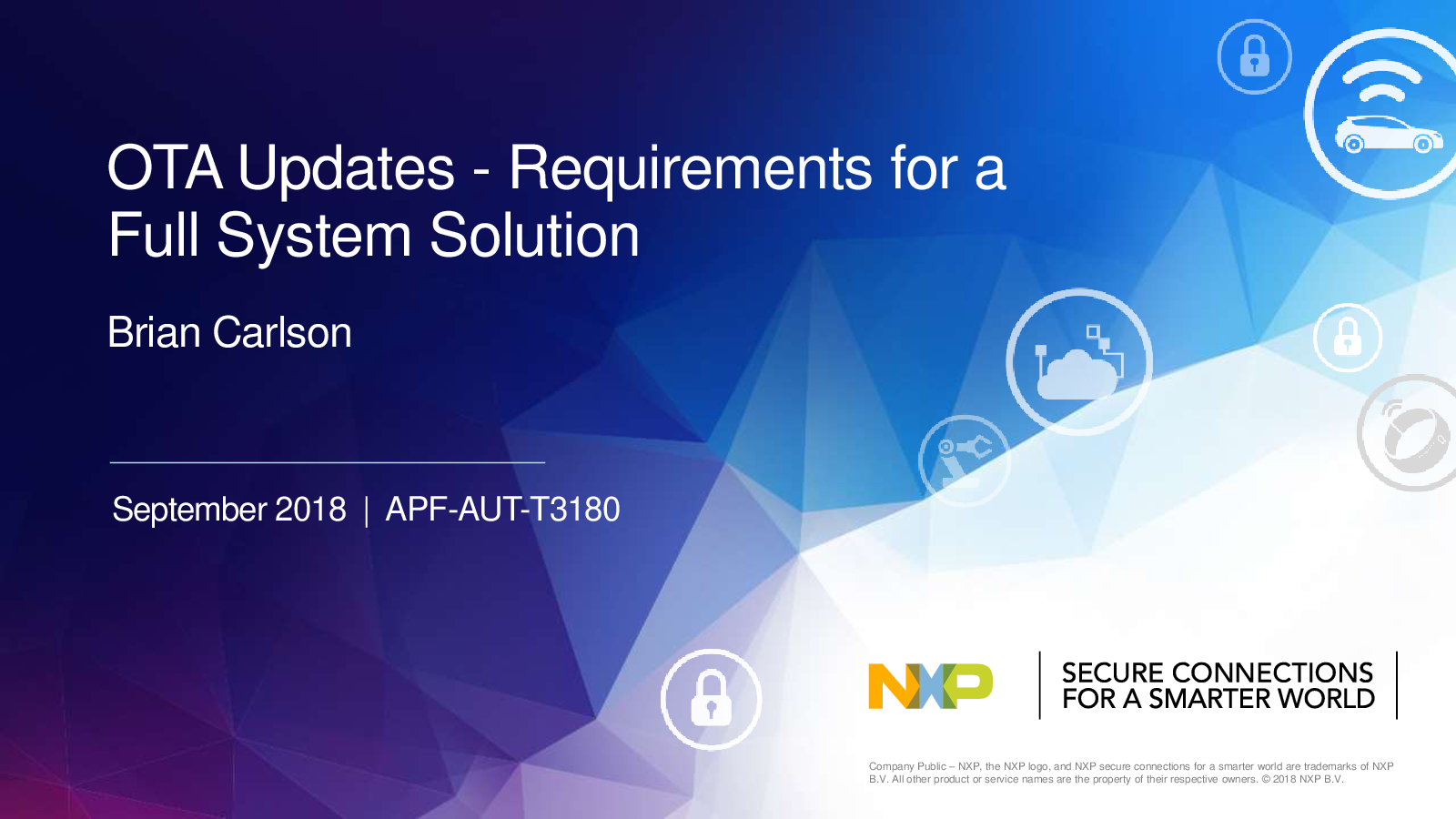 OTA Updates - Requirements for a Full System Solution

Brian Carlson

September 2018 | APF-AUT-T3180

NXP

SECURE CONNECTIONS FOR A SMARTER WORLD

Company Public – NXP, the NXP logo, and NXP secure connections for a smarter world are trademarks of NXP B.V. All other product or service names are the property of their respective owners. © 2018 NXP B.V.